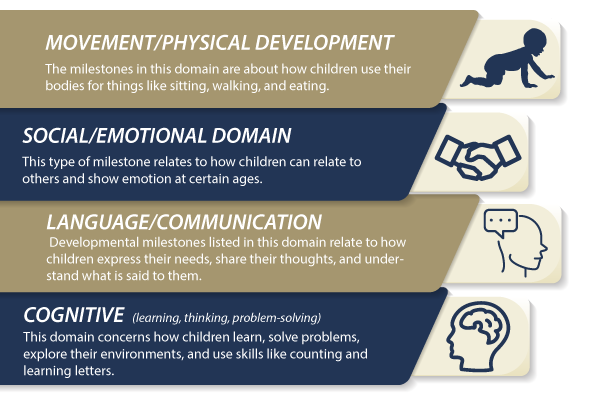 MOVEMENT/PHYSICAL DEVELOPMENT

The milestones in this domain are about how children use their bodies for things like sitting, walking, and eating.

SOCIAL/EMOTIONAL DOMAIN

This type of milestone relates to how children can relate to others and show emotion at certain ages.

LANGUAGE/COMMUNICATION

Developmental milestones listed in this domain relate to how children express their needs, share their thoughts, and understand what is said to them.

COGNITIVE (learning, thinking, problem-solving)

This domain concerns how children learn, solve problems, explore their environments, and use skills like counting and learning letters.